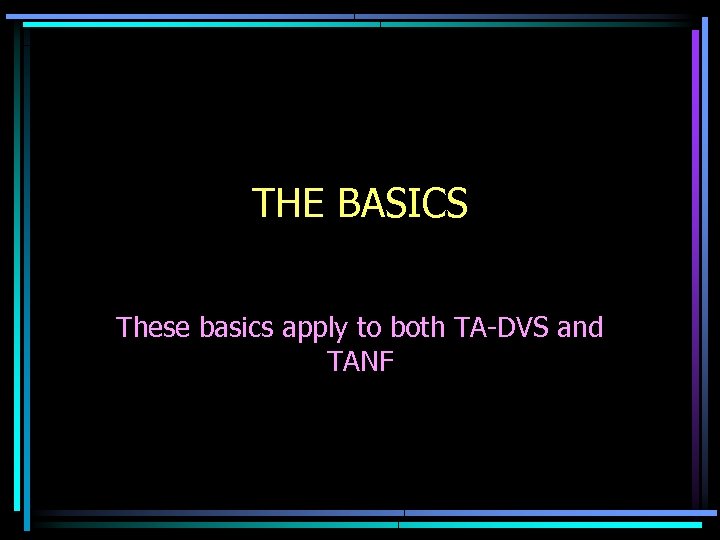 THE BASICS

These basics apply to both TA-DVS and TANF